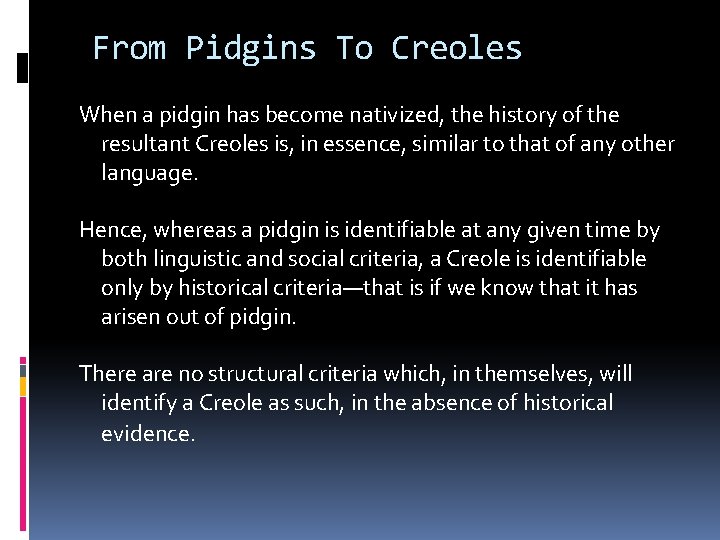 From Pidgins To Creoles

When a pidgin has become nativized, the history of the resultant Creoles is, in essence, similar to that of any other language.

Hence, whereas a pidgin is identifiable at any given time by both linguistic and social criteria, a Creole is identifiable only by historical criteria—that is if we know that it has arisen out of pidgin.

There are no structural criteria which, in themselves, will identify a Creole as such, in the absence of historical evidence.